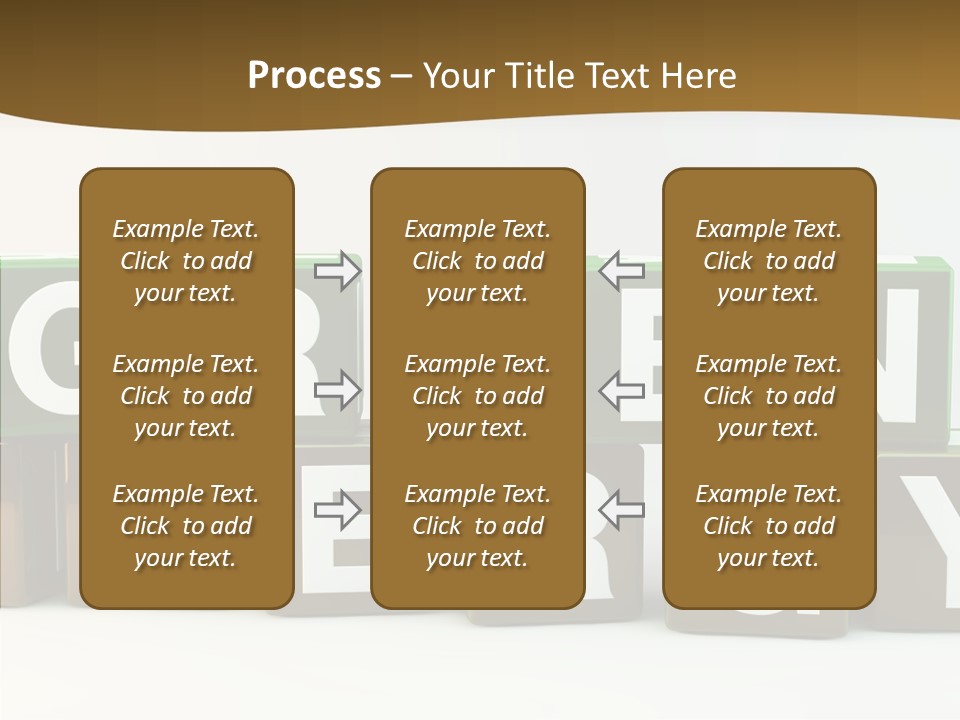 Process – Your Title Text Here

Example Text. Click to add your text.

Example Text. Click to add your text.

Example Text. Click to add your text.

Example Text. Click to add your text.

Example Text. Click to add your text.

Example Text. Click to add your text.

Example Text. Click to add your text.

Example Text. Click to add your text.

Example Text. Click to add your text.